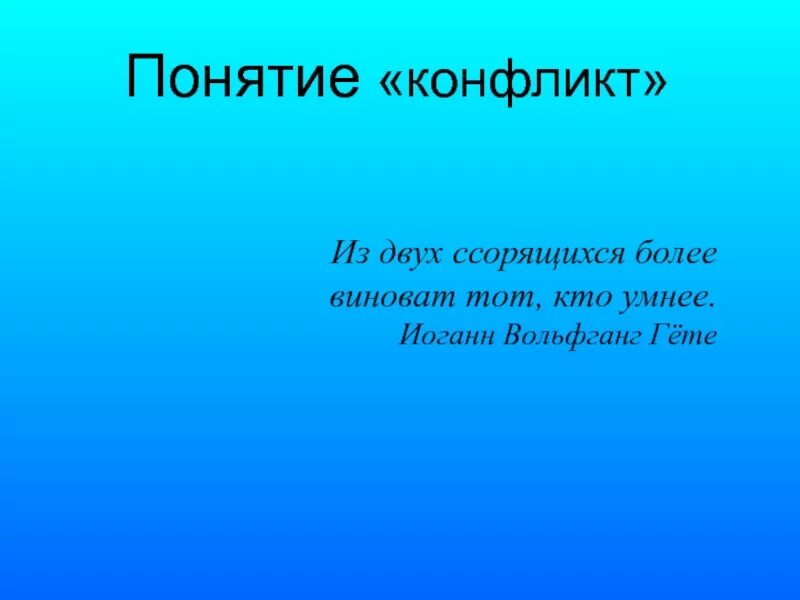 Понятие «конфликт»

Из двух ссорящихся более виноват тот, кто умнее.
Иоганн Вольфганг Гёте